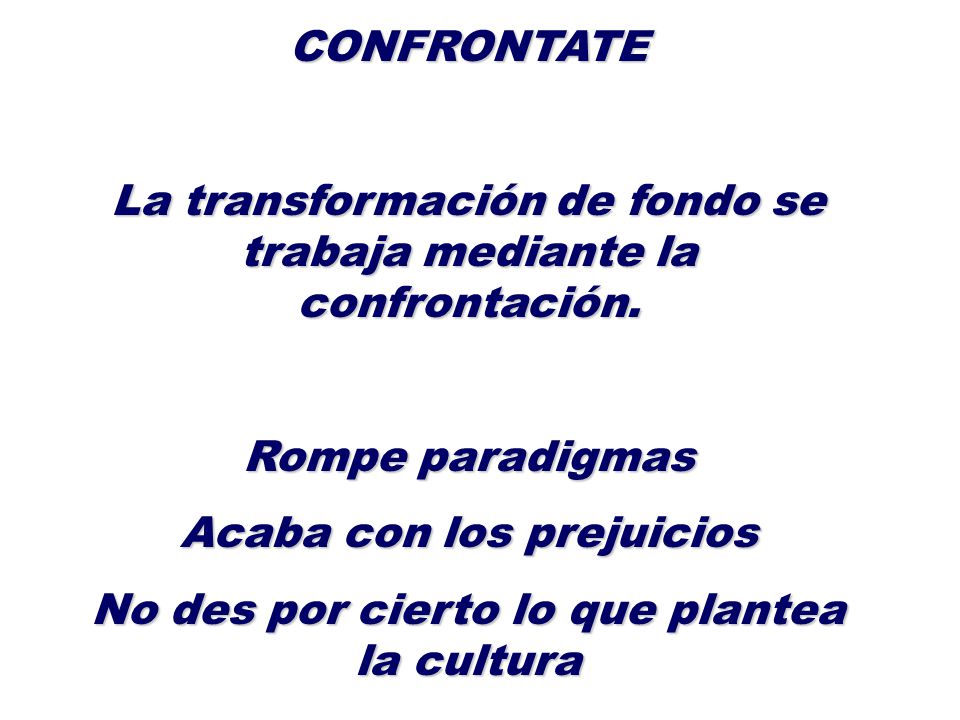 CONFRONTATE

La transformación de fondo se trabaja mediante la confrontación.

Rompe paradigmas

Acaba con los prejuicios

No des por cierto lo que plantea la cultura